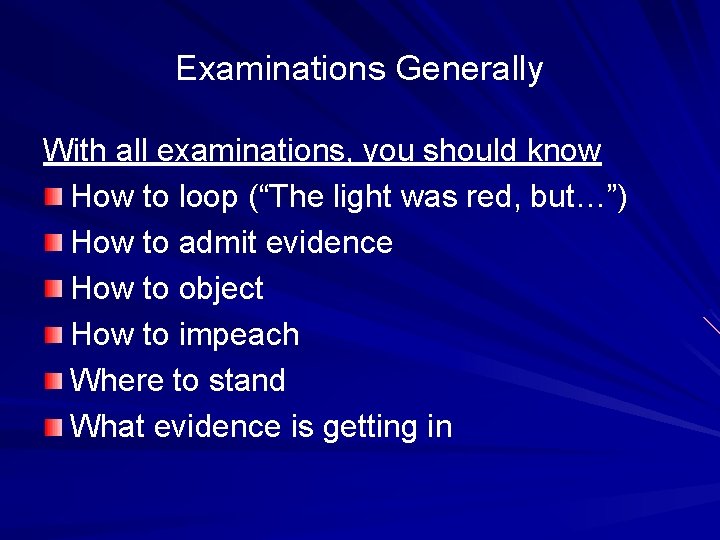 Examinations Generally

With all examinations, you should know

How to loop (“The light was red, but…”)
How to admit evidence
How to object
How to impeach
Where to stand
What evidence is getting in